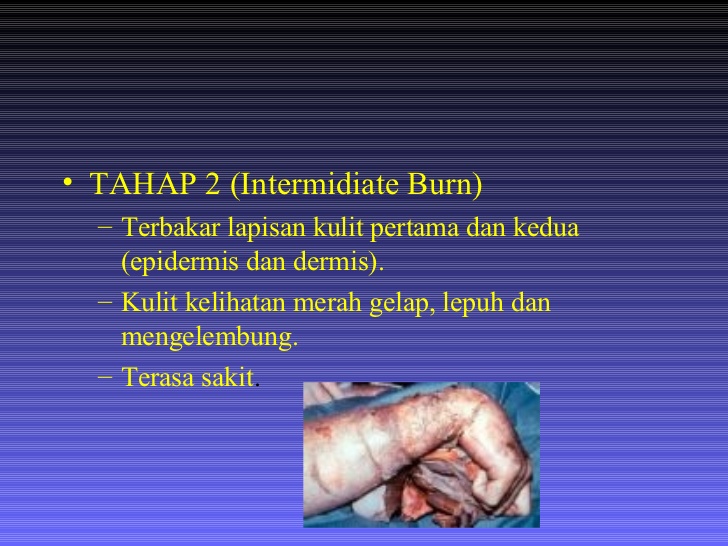 • TAHAP 2 (Intermidiate Burn)

– Terbakar lapisan kulit pertama dan kedua (epidermis dan dermis).

– Kulit kelihatan merah gelap, lepuh dan mengelembung.

– Terasa sakit.